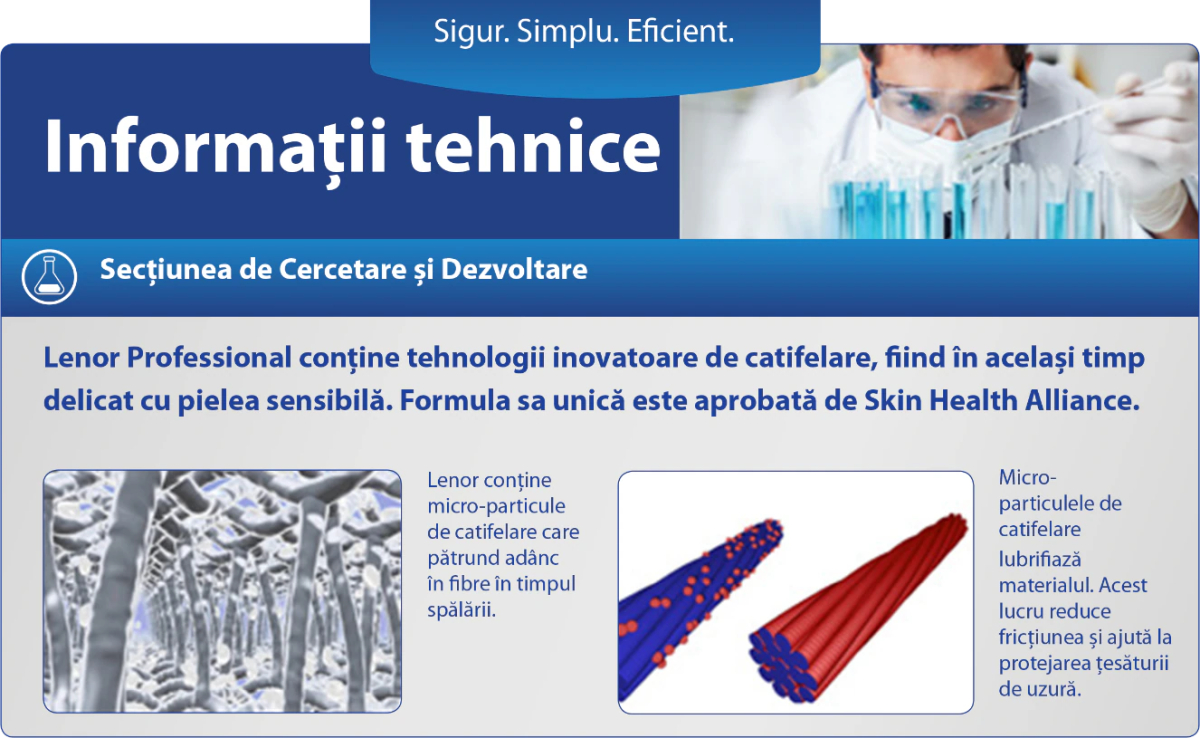 Sigur. Simplu. Eficient.

Informații tehnice

Secțiunea de Cercetare și Dezvoltare

Lenor Professional conține tehnologii inovatoare de catifelare, fiind în același timp delicat cu pielea sensibilă. Formula sa unică este aprobată de Skin Health Alliance.

Lenor conține micro-particule de catifelare care pătrund adânc în fibre în timpul spălării.

Micro-particulele de catifelare lubrifiază materialul. Acest lucru reduce fricțiunea și ajută la protejarea țesăturii de uzură.